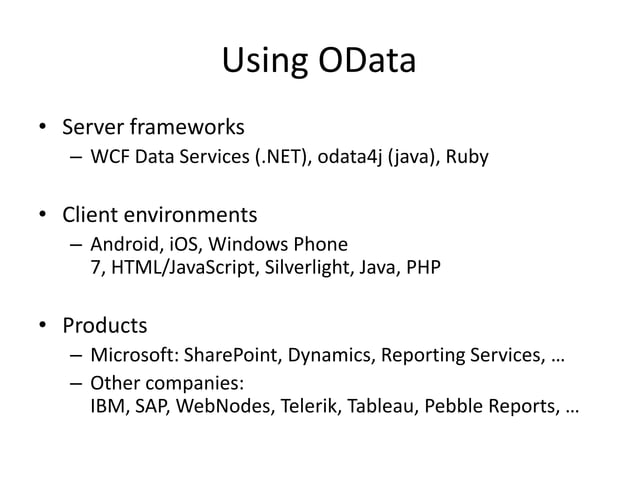 Using OData

• Server frameworks
– WCF Data Services (.NET), odata4j (java), Ruby

• Client environments
– Android, iOS, Windows Phone 7, HTML/JavaScript, Silverlight, Java, PHP

• Products
– Microsoft: SharePoint, Dynamics, Reporting Services, …
– Other companies: IBM, SAP, WebNodes, Telerik, Tableau, Pebble Reports, …